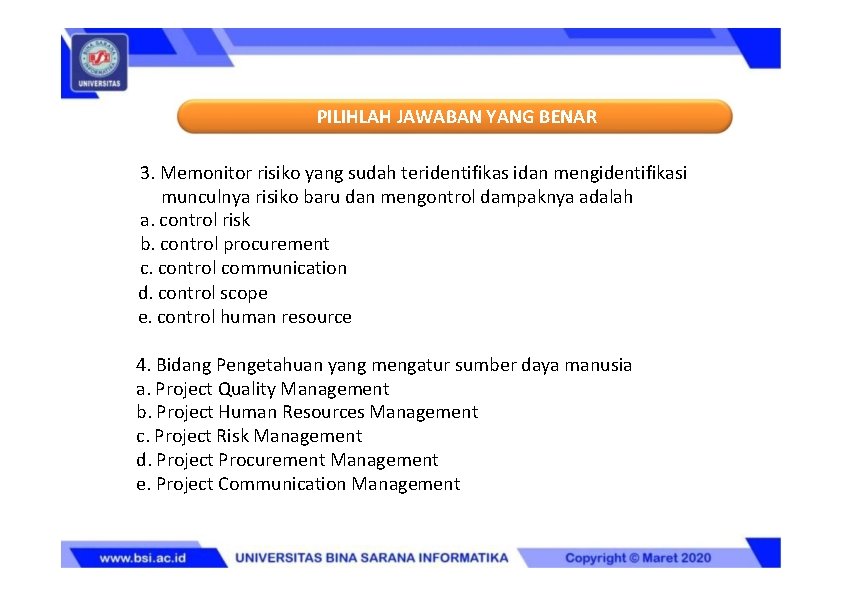 UNIVERSITAS

PILIHLAH JAWABAN YANG BENAR

3. Memonitor risiko yang sudah teridentifikas idan mengidentifikasi munculnya risiko baru dan mengontrol dampaknya adalah
a. control risk
b. control procurement
c. control communication
d. control scope
e. control human resource

4. Bidang Pengetahuan yang mengatur sumber daya manusia
a. Project Quality Management
b. Project Human Resources Management
c. Project Risk Management
d. Project Procurement Management
e. Project Communication Management

www.bsi.ac.id UNIVERSITAS BINA SARANA INFORMATIKA Copyright © Maret 2020